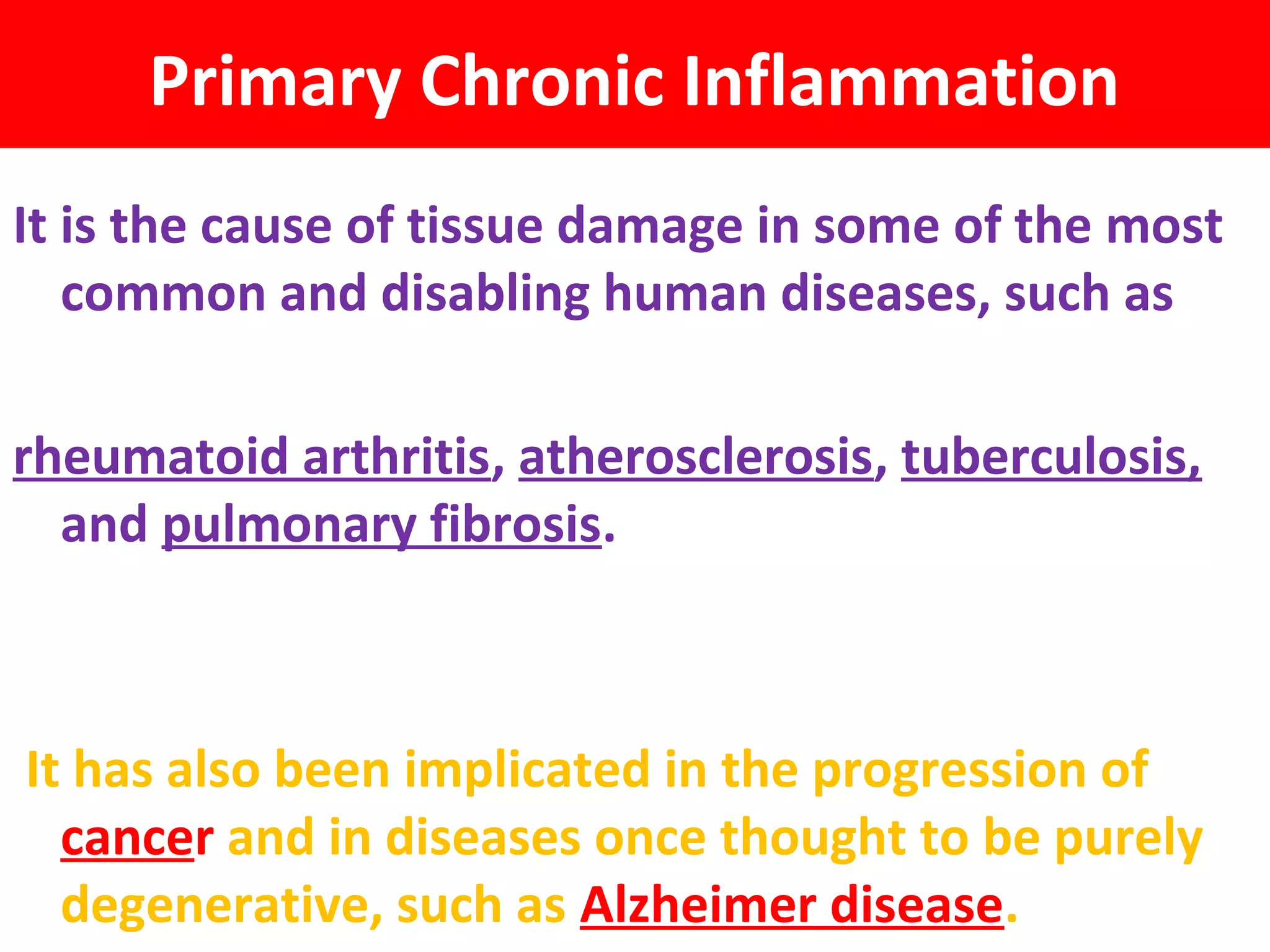 Primary Chronic Inflammation

It is the cause of tissue damage in some of the most common and disabling human diseases, such as

rheumatoid arthritis, atherosclerosis, tuberculosis, and pulmonary fibrosis.

It has also been implicated in the progression of cancer and in diseases once thought to be purely degenerative, such as Alzheimer disease.